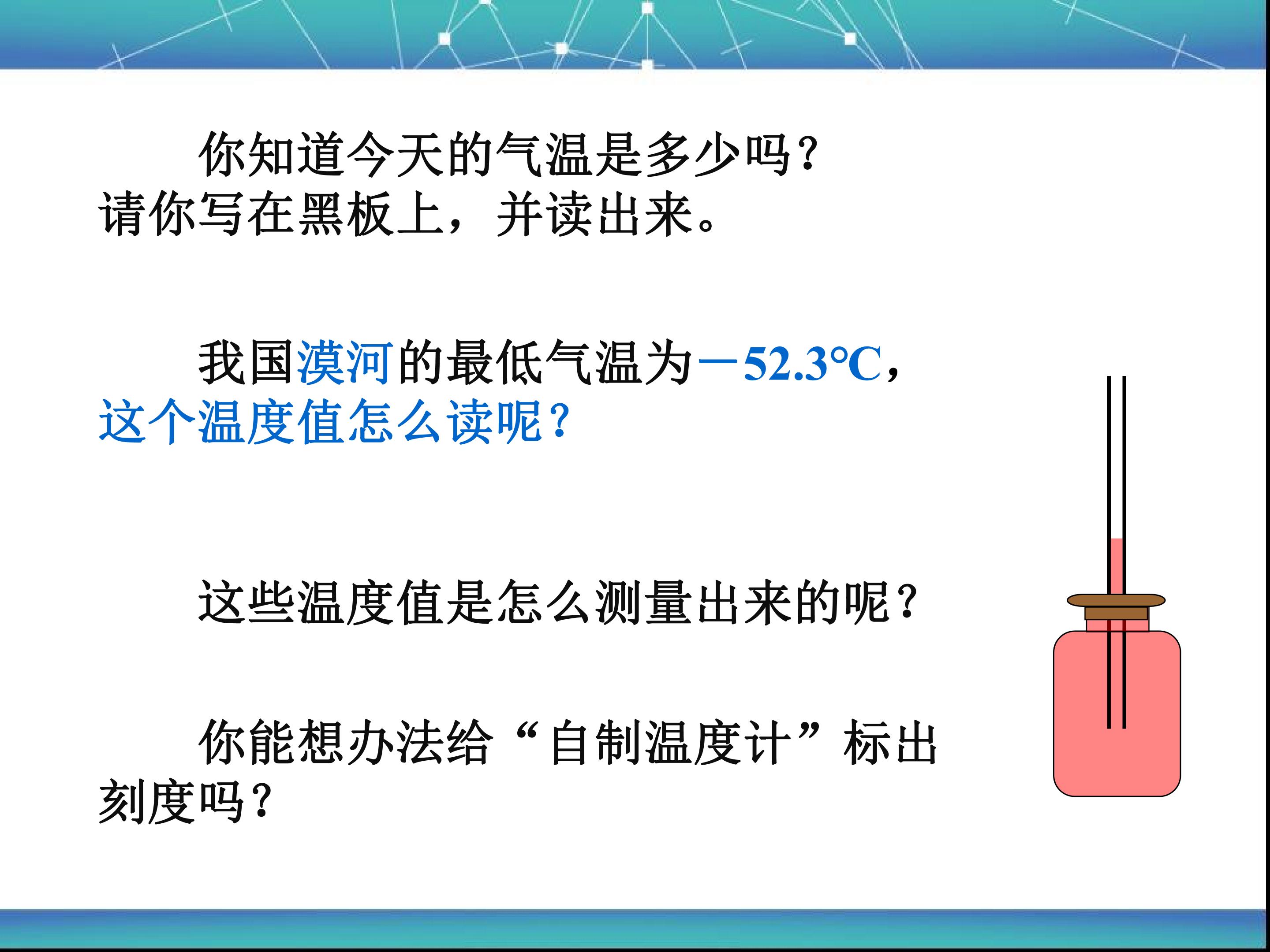 你知道今天的气温是多少吗？请你写在黑板上，并读出来。

我国漠河的最低气温为－52.3℃，这个温度值怎么读呢？

这些温度值是怎么测量出来的呢？

你能想办法给“自制温度计”标出刻度吗？